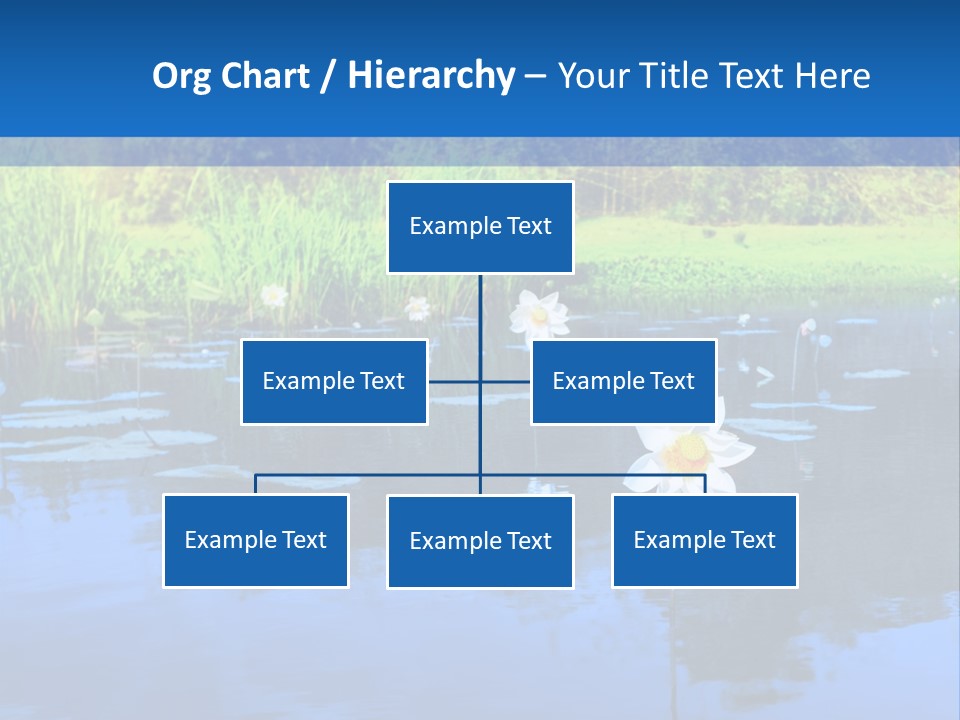 Org Chart / Hierarchy – Your Title Text Here

Example Text

Example Text

Example Text

Example Text

Example Text

Example Text